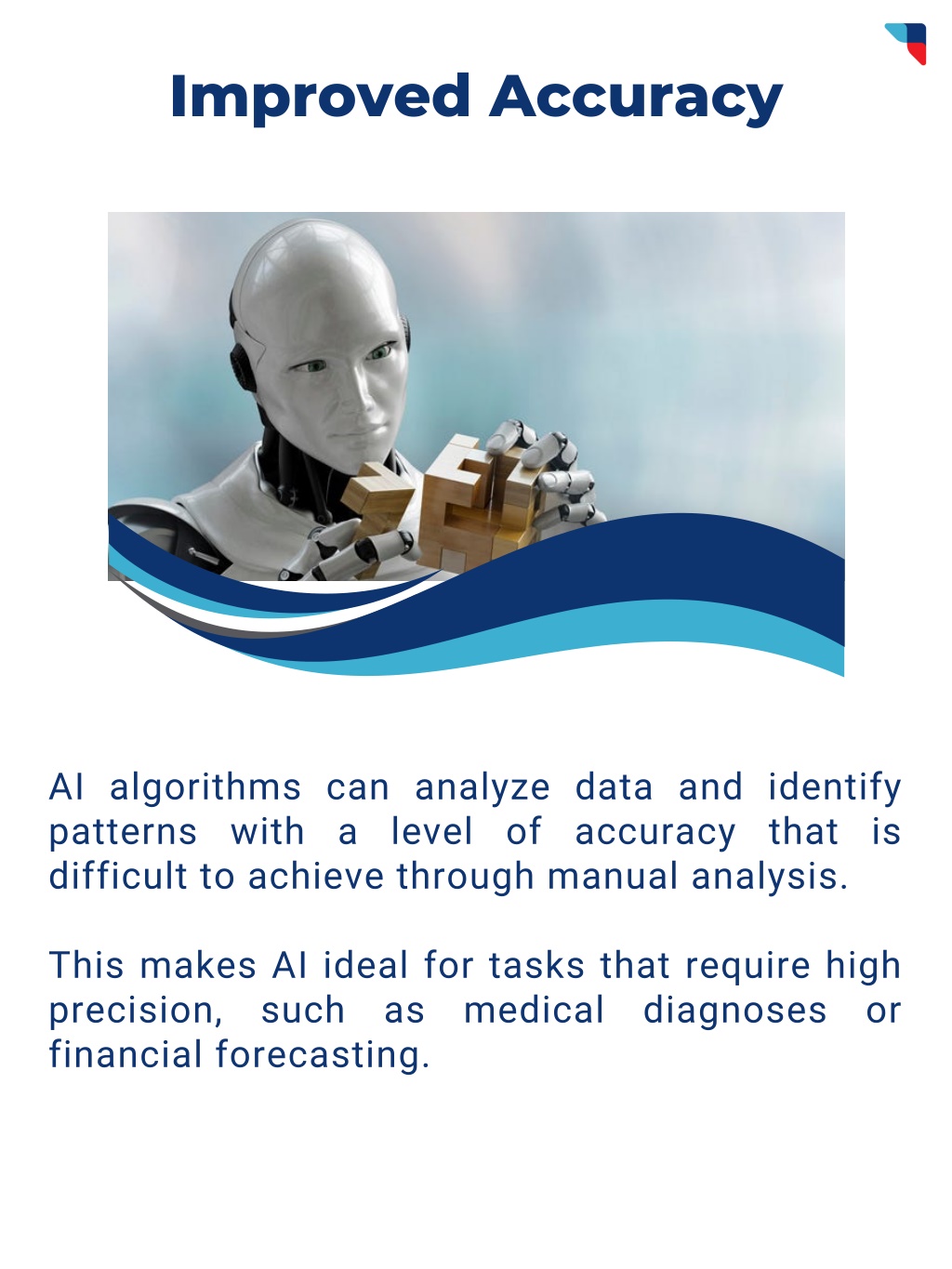 Improved Accuracy

AI algorithms can analyze data and identify patterns with a level of accuracy that is difficult to achieve through manual analysis.

This makes AI ideal for tasks that require high precision, such as medical diagnoses or financial forecasting.